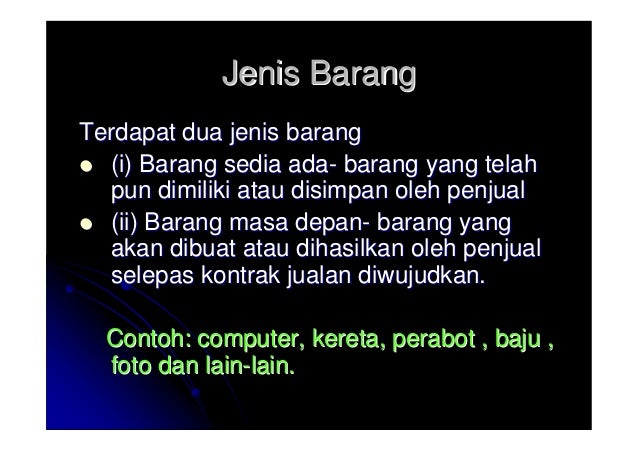 Jenis Barang

Terdapat dua jenis barang

- (i) Barang sedia ada- barang yang telah pun dimiliki atau disimpan oleh penjual
- (ii) Barang masa depan- barang yang akan dibuat atau dihasilkan oleh penjual selepas kontrak jualan diwujudkan.

Contoh: computer, kereta, perabot , baju , foto dan lain-lain.